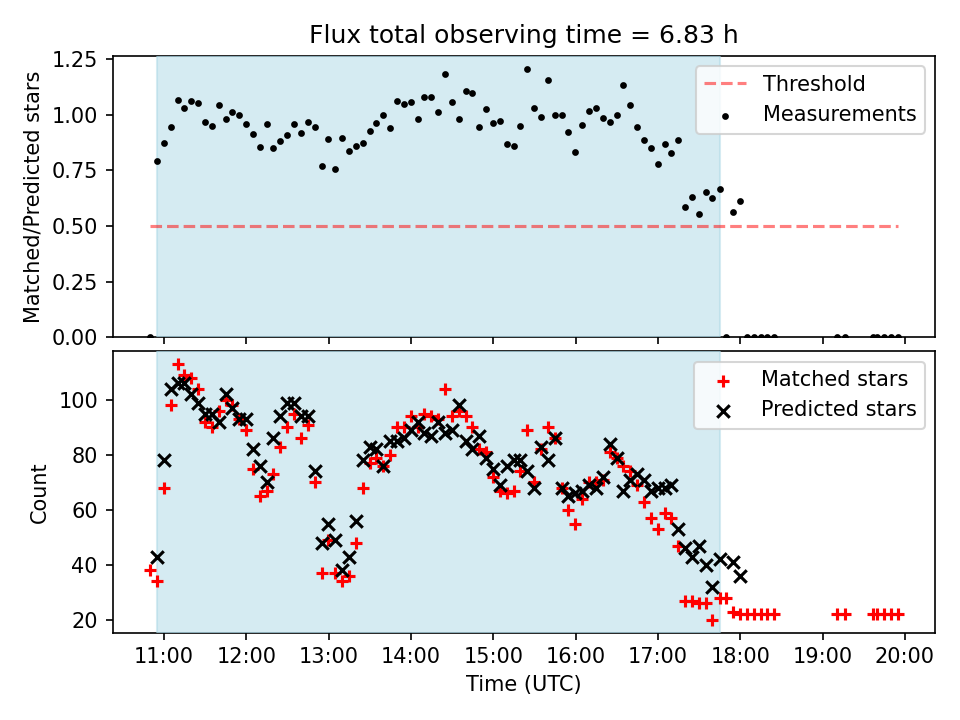 Flux total observing time = 6.83 h

Matched/Predicted stars

1.25
1.00
0.75
0.50
0.25
0.00

Threshold
Measurements

Count

100
80
60
40
20

Matched stars
Predicted stars

11:00 12:00 13:00 14:00 15:00 16:00 17:00 18:00 19:00 20:00

Time (UTC)